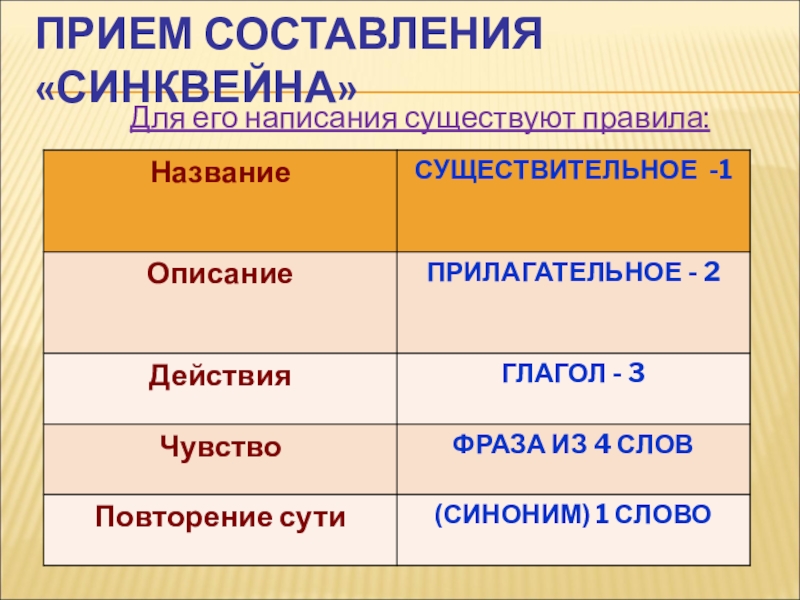 ПРИЕМ СОСТАВЛЕНИЯ «СИНКВЕЙНА»

Для его написания существуют правила:

| Название | СУЩЕСТВИТЕЛЬНОЕ -1 |
|---|---|
| Описание | ПРИЛАГАТЕЛЬНОЕ - 2 |
| Действия | ГЛАГОЛ - 3 |
| Чувство | ФРАЗА ИЗ 4 СЛОВ |
| Повторение сути | (СИНОНИМ) 1 СЛОВО |